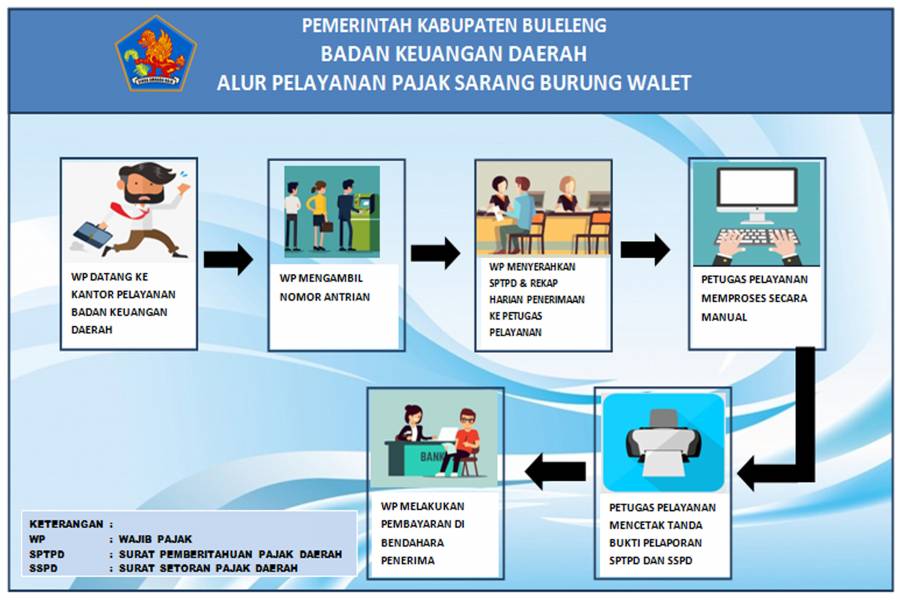 PEMERINTAH KABUPATEN BULELENG
BADAN KEUANGAN DAERAH
ALUR PELAYANAN PAJAK SARANG BURUNG WALET

WP DATANG KE KANTOR PELAYANAN BADAN KEUANGAN DAERAH

WP MENGAMBIL NOMOR ANTRIAN

WP MENYERAHKAN SPTPD & REKAP HARIAN PENERIMAAN KE PETUGAS PELAYANAN

PETUGAS PELAYANAN MEMPROSES SECARA MANUAL

PETUGAS PELAYANAN MENCETAK TANDA BUKTI PELAPORAN SPTPD DAN SSPD

BANK

WP MELAKUKAN PEMBAYARAN DI BENDAHARA PENERIMA

KETERANGAN :
WP : WAJIB PAJAK
SPTPD : SURAT PEMBERITAHUAN PAJAK DAERAH
SSPD : SURAT SETORAN PAJAK DAERAH